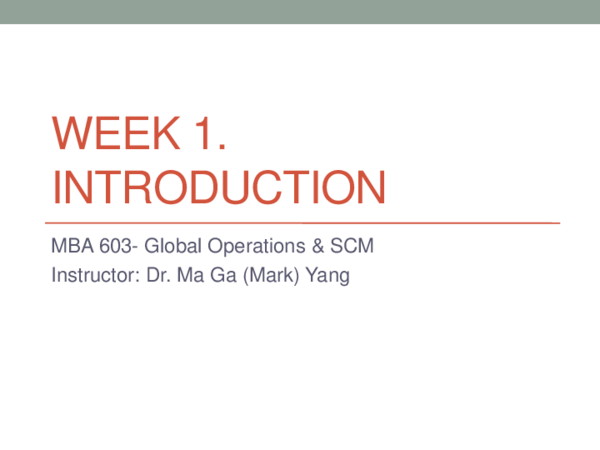 WEEK 1. INTRODUCTION

MBA 603- Global Operations & SCM
Instructor: Dr. Ma Ga (Mark) Yang